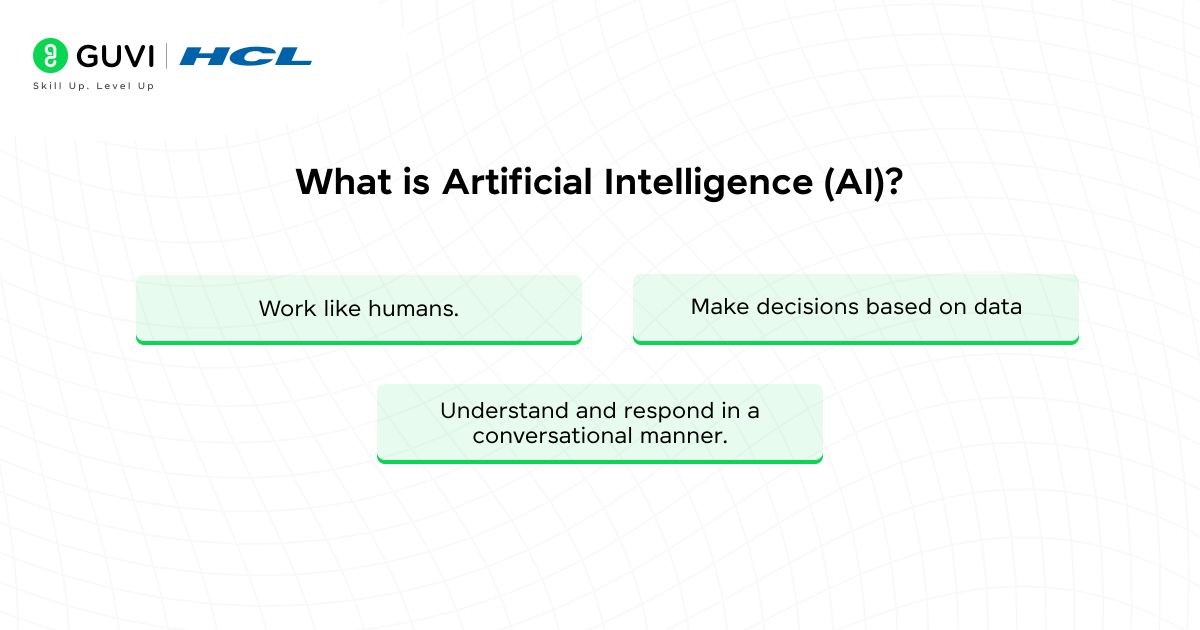 GUVI | HCL
Skill Up. Level Up

What is Artificial Intelligence (AI)?

Work like humans.

Make decisions based on data

Understand and respond in a conversational manner.